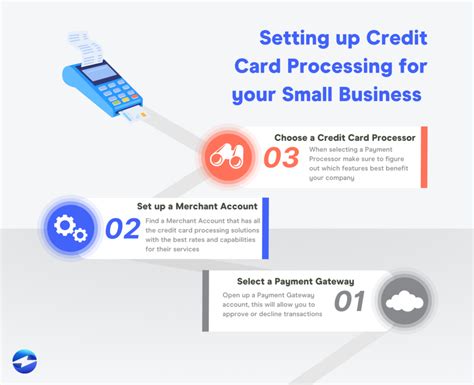 Setting up Credit Card Processing for your Small Business

Choose a Credit Card Processor
03
When selecting a Payment Processor make sure to figure out which features best benefit your company

Set up a Merchant Account
02
Find a Merchant Account that has all the credit card processing solutions with the best rates and capabilities for their services

Select a Payment Gateway
01
Open up a Payment Gateway account, this will allow you to approve or decline transactions